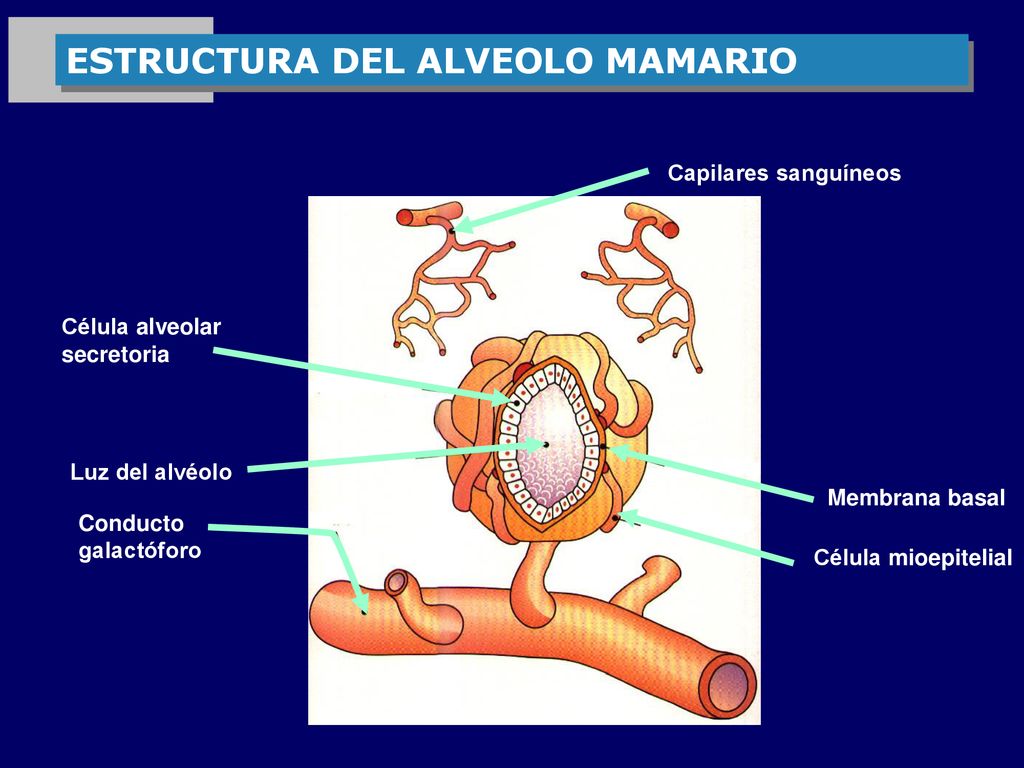 ESTRUCTURA DEL ALVEOLO MAMARIO

Capilares sanguíneos

Célula alveolar secretoria

Luz del alvéolo

Conducto galactóforo

Membrana basal

Célula mioepitelial